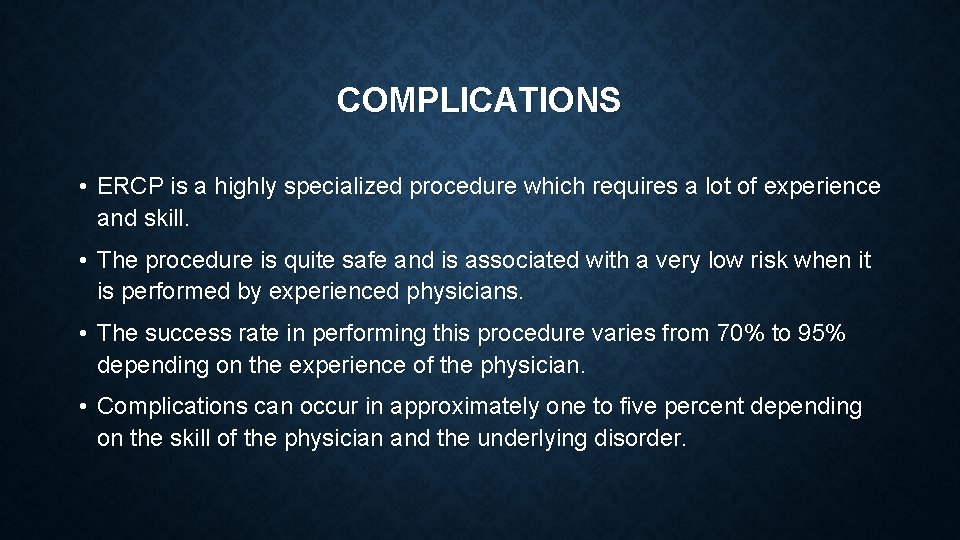 COMPLICATIONS

• ERCP is a highly specialized procedure which requires a lot of experience and skill.

• The procedure is quite safe and is associated with a very low risk when it is performed by experienced physicians.

• The success rate in performing this procedure varies from 70% to 95% depending on the experience of the physician.

• Complications can occur in approximately one to five percent depending on the skill of the physician and the underlying disorder.